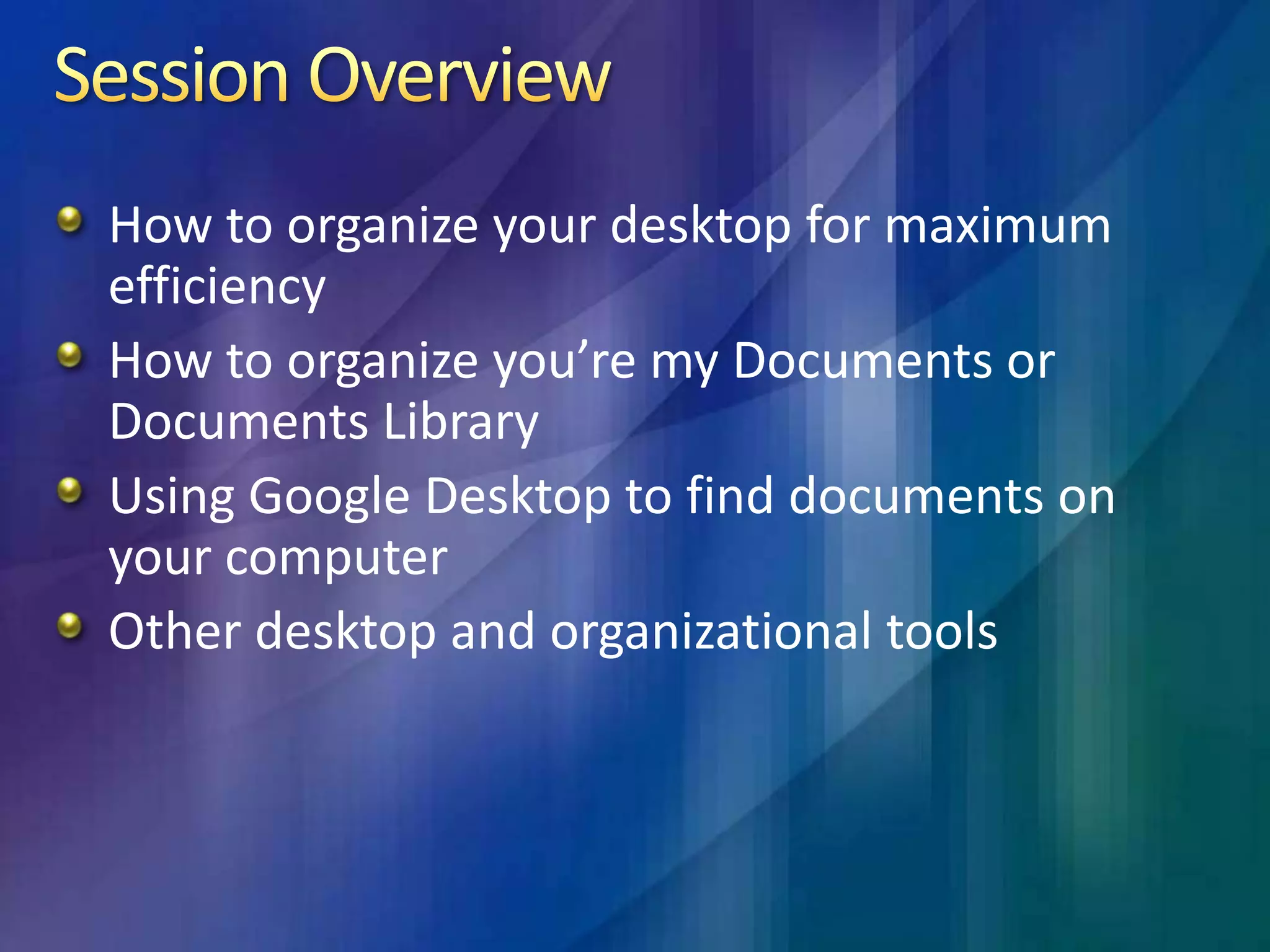 Session Overview

- How to organize your desktop for maximum efficiency
- How to organize you’re my Documents or Documents Library
- Using Google Desktop to find documents on your computer
- Other desktop and organizational tools